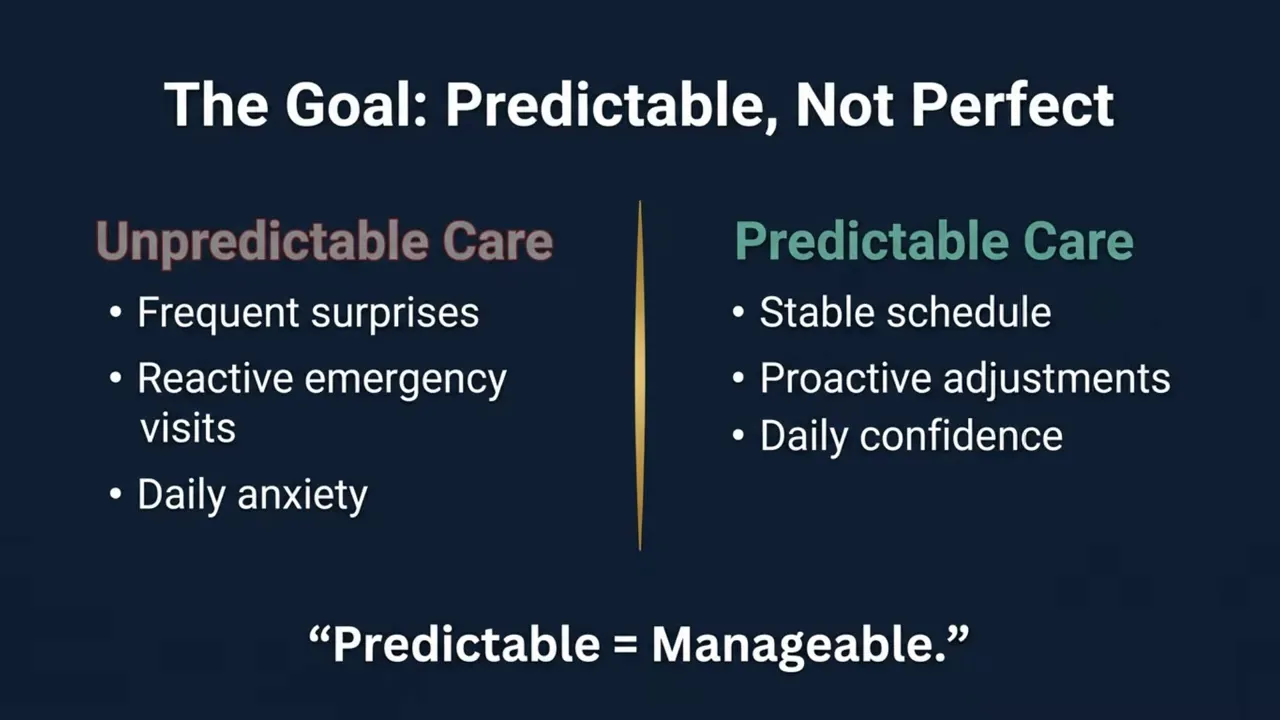 The Goal: Predictable, Not Perfect

Unpredictable Care
• Frequent surprises
• Reactive emergency visits
• Daily anxiety

Predictable Care
• Stable schedule
• Proactive adjustments
• Daily confidence

“Predictable = Manageable.”